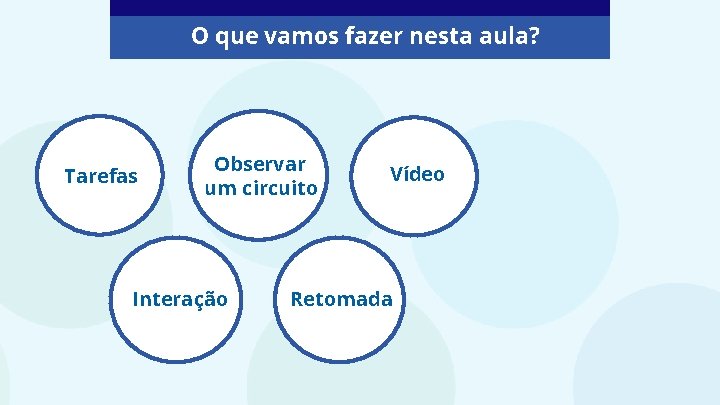 O que vamos fazer nesta aula?

Tarefas

Observar um circuito

Vídeo

Interação

Retomada